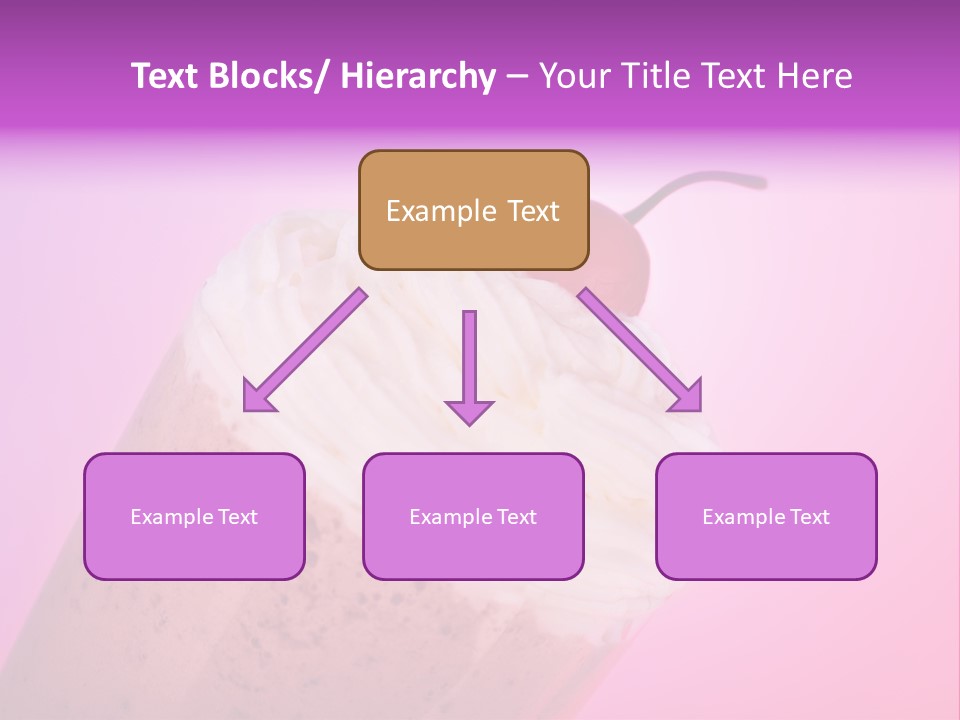 Text Blocks/ Hierarchy – Your Title Text Here

Example Text

Example Text

Example Text

Example Text